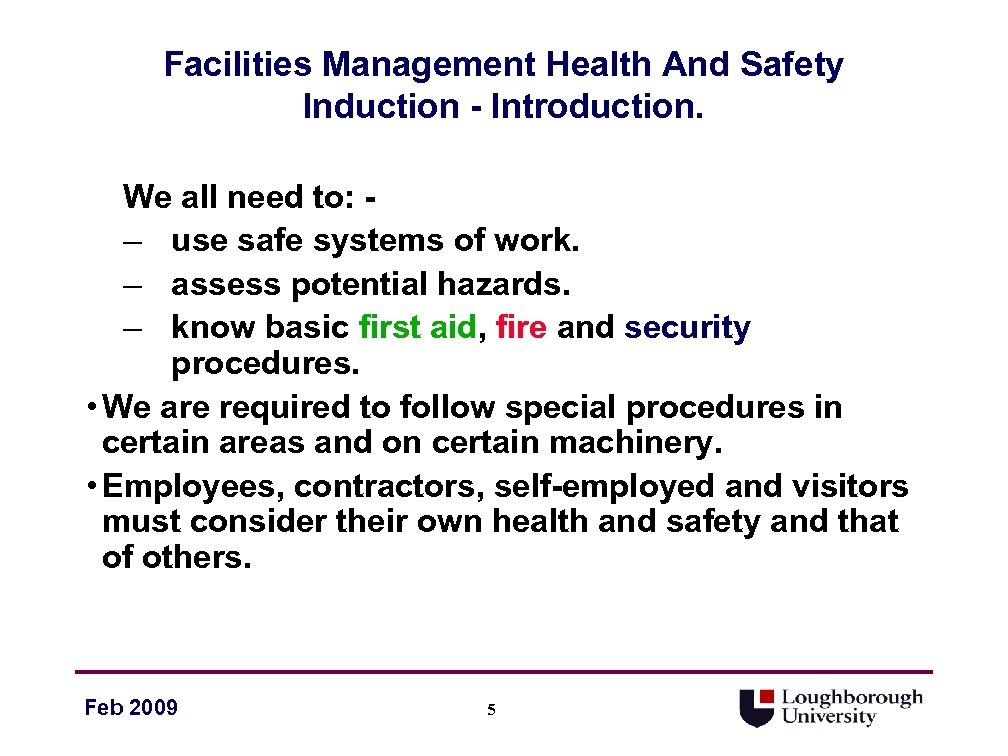 Facilities Management Health And Safety Induction - Introduction.

We all need to: -
– use safe systems of work.
– assess potential hazards.
– know basic first aid, fire and security procedures.

• We are required to follow special procedures in certain areas and on certain machinery.
• Employees, contractors, self-employed and visitors must consider their own health and safety and that of others.

Feb 2009

5

Loughborough University